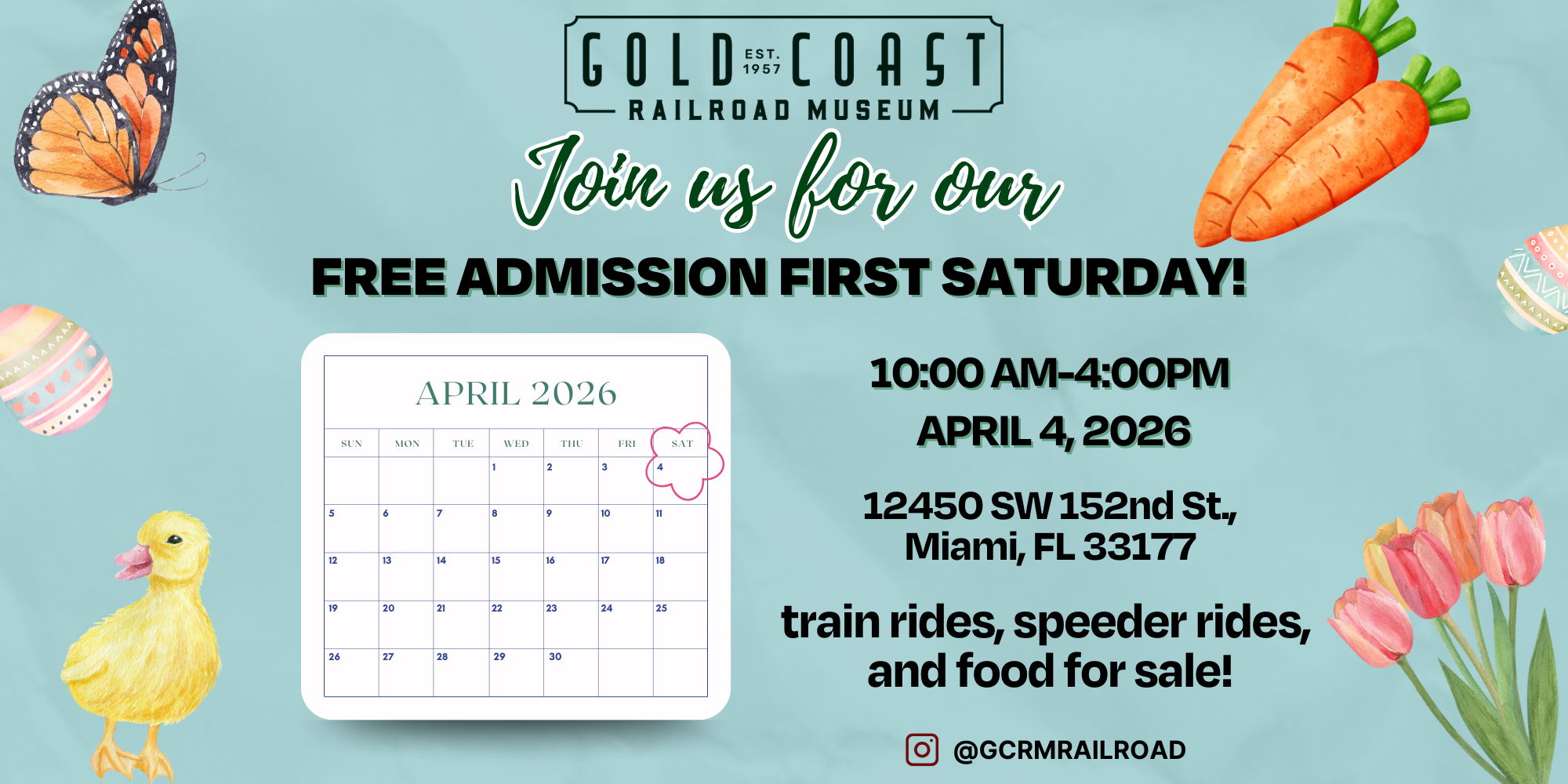 GOLD EST. 1957 COAST
RAILROAD MUSEUM

Join us for our

FREE ADMISSION FIRST SATURDAY!

APRIL 2026

| SUN | MON | TUE | WED | THU | FRI | SAT |
|---|---|---|---|---|---|---|
| | | | 1 | 2 | 3 | 4 |
| 5 | 6 | 7 | 8 | 9 | 10 | 11 |
| 12 | 13 | 14 | 15 | 16 | 17 | 18 |
| 19 | 20 | 21 | 22 | 23 | 24 | 25 |
| 26 | 27 | 28 | 29 | 30 | | |

10:00 AM-4:00PM
APRIL 4, 2026

12450 SW 152nd St., Miami, FL 33177

train rides, speeder rides, and food for sale!

@GCRMRAILROAD